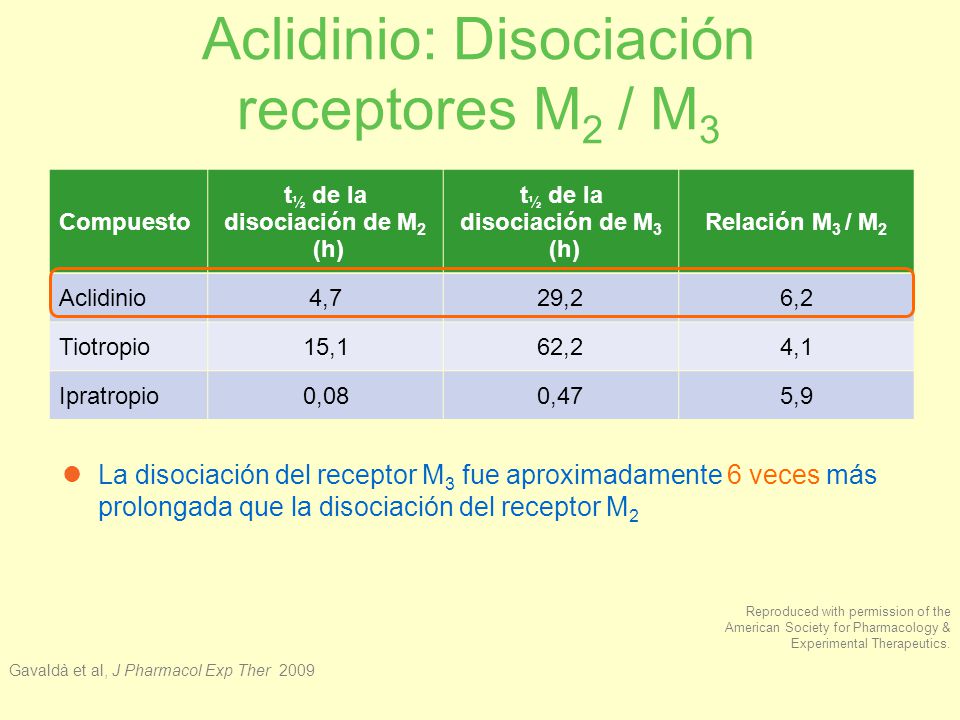 Aclidinio: Disociación receptores $M_2$ / $M_3$

| Compuesto | $t_{½}$ de la disociación de $M_2$ (h) | $t_{½}$ de la disociación de $M_3$ (h) | Relación $M_3$ / $M_2$ |
|---|---|---|---|
| Aclidinio | 4,7 | 29,2 | 6,2 |
| Tiotropio | 15,1 | 62,2 | 4,1 |
| Ipratropio | 0,08 | 0,47 | 5,9 |

La disociación del receptor $M_3$ fue aproximadamente 6 veces más prolongada que la disociación del receptor $M_2$

Reproduced with permission of the American Society for Pharmacology & Experimental Therapeutics.

Gavaldà et al, J Pharmacol Exp Ther 2009